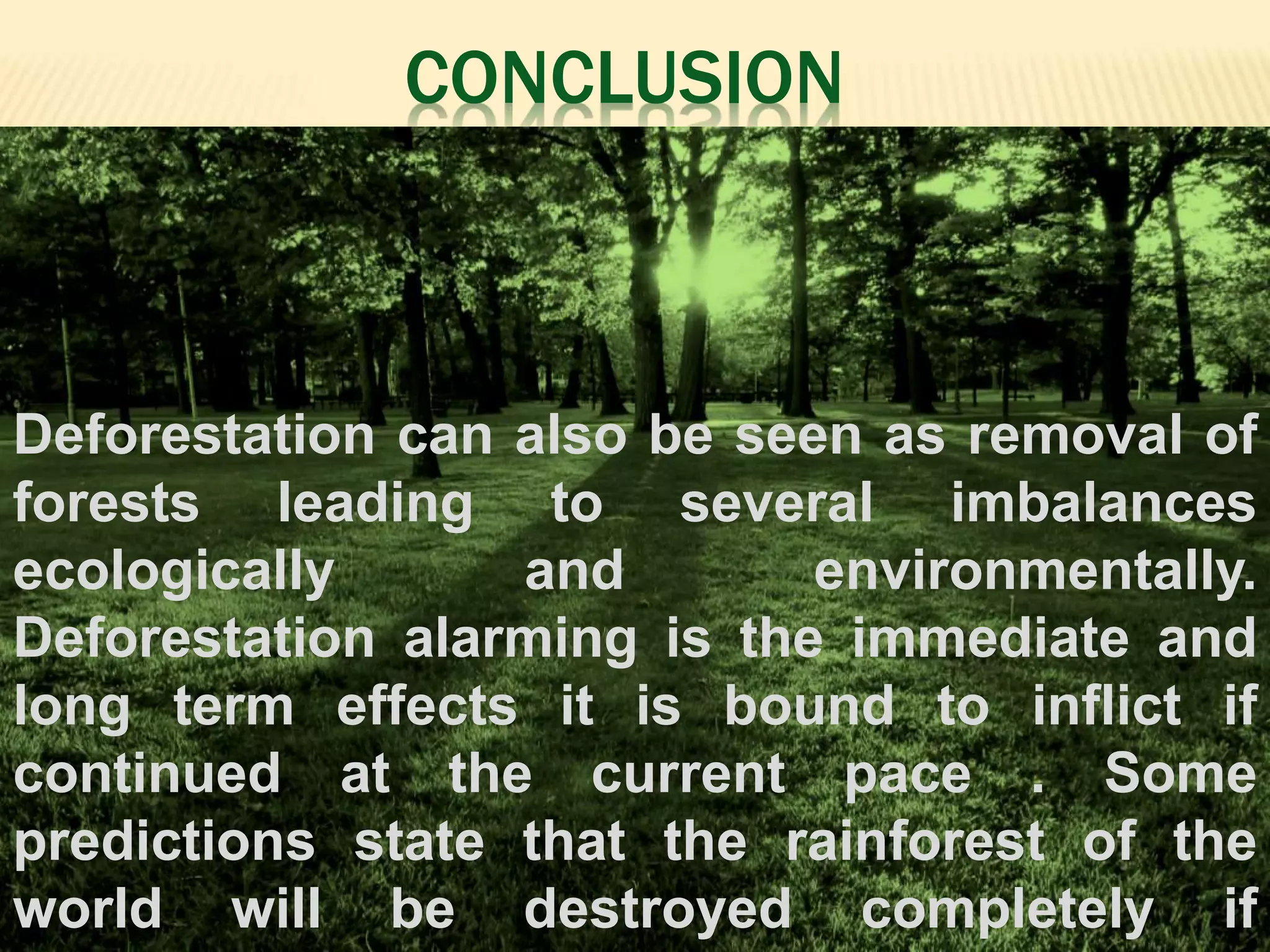 CONCLUSION

Deforestation can also be seen as removal of forests leading to several imbalances ecologically and environmentally. Deforestation alarming is the immediate and long term effects it is bound to inflict if continued at the current pace . Some predictions state that the rainforest of the world will be destroyed completely if